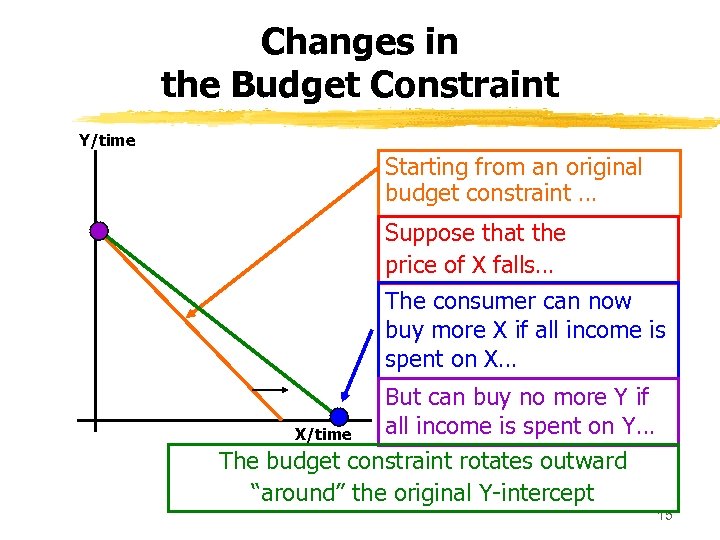 Changes in the Budget Constraint

Y/time

X/time

Starting from an original budget constraint …

Suppose that the price of X falls…

The consumer can now buy more X if all income is spent on X…

But can buy no more Y if all income is spent on Y…

The budget constraint rotates outward “around” the original Y-intercept

15